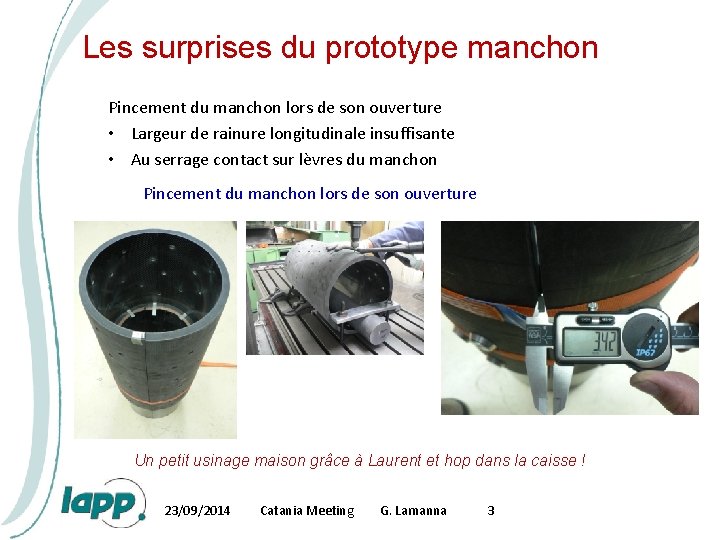 Les surprises du prototype manchon

Pincement du manchon lors de son ouverture

• Largeur de rainure longitudinale insuffisante

• Au serrage contact sur lèvres du manchon

Pincement du manchon lors de son ouverture

3.42

IP67

Un petit usinage maison grâce à Laurent et hop dans la caisse !

lapp

23/09/2014 Catania Meeting G. Lamanna 3